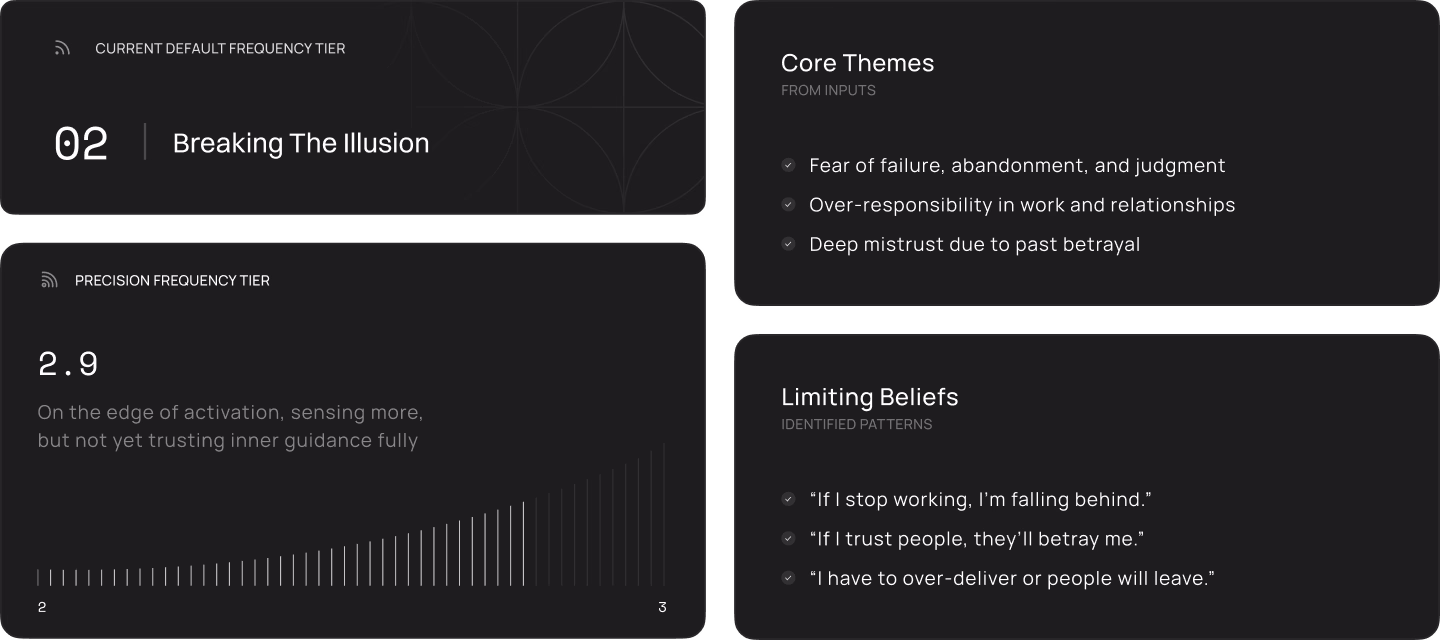 CURRENT DEFAULT FREQUENCY TIER

02 Breaking The Illusion

PRECISION FREQUENCY TIER

2.9

On the edge of activation, sensing more, but not yet trusting inner guidance fully

2

3

Core Themes
FROM INPUTS

Fear of failure, abandonment, and judgment

Over-responsibility in work and relationships

Deep mistrust due to past betrayal

Limiting Beliefs
IDENTIFIED PATTERNS

“If I stop working, I'm falling behind.”

“If I trust people, they'll betray me.”

“I have to over-deliver or people will leave.”